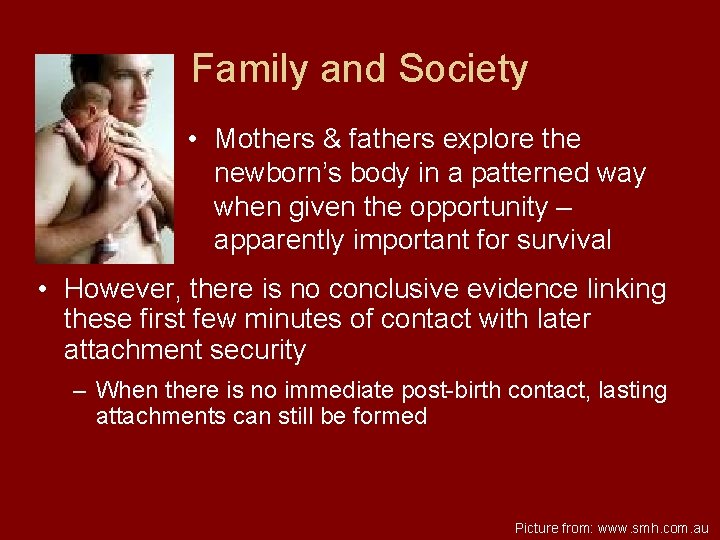 Family and Society

• Mothers & fathers explore the newborn's body in a patterned way when given the opportunity – apparently important for survival

• However, there is no conclusive evidence linking these first few minutes of contact with later attachment security

– When there is no immediate post-birth contact, lasting attachments can still be formed

Picture from: www.smh.com.au